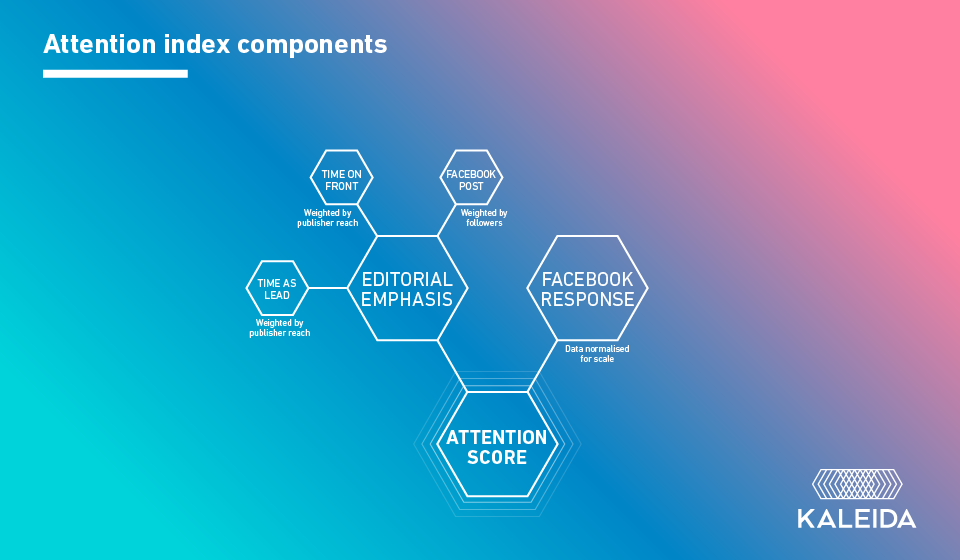 Attention index components

TIME ON FRONT

Weighted by publisher reach

FACEBOOK POST

Weighted by followers

TIME AS LEAD

Weighted by publisher reach

EDITORIAL EMPHASIS

FACEBOOK RESPONSE

Data normalised for scale

ATTENTION SCORE

KALEIDA